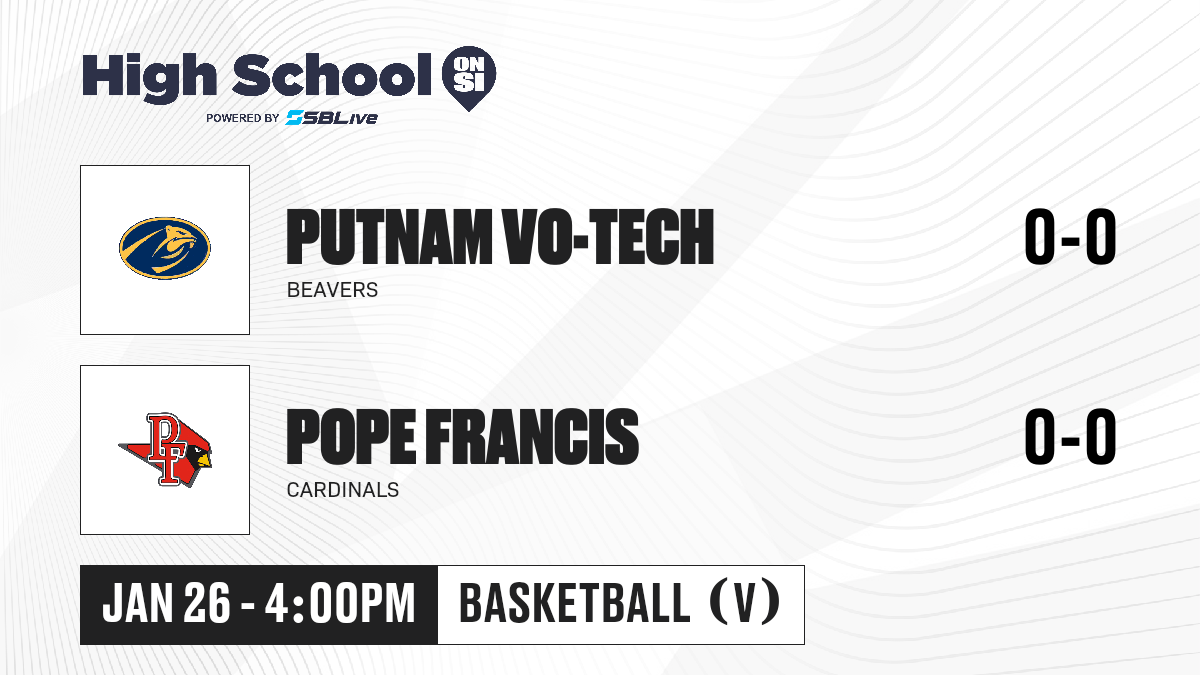 High School ON SI
POWERED BY SBLive

PUTNAM VO-TECH
BEAVERS
0-0

PF
POPE FRANCIS
CARDINALS
0-0

JAN 26 - 4:00PM
BASKETBALL (V)